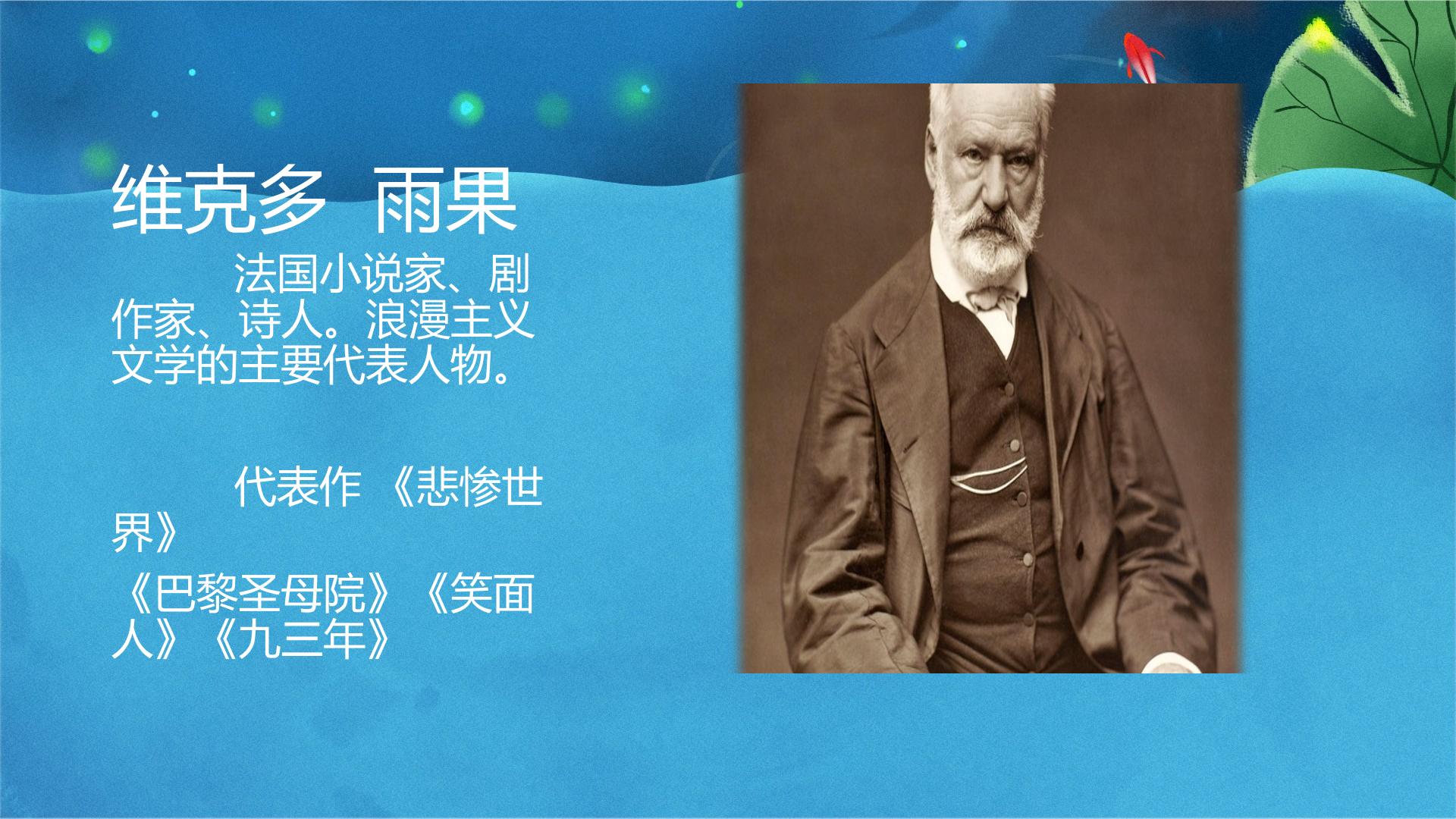 维克多 雨果

法国小说家、剧作家、诗人。浪漫主义文学的主要代表人物。

代表作 《悲惨世界》

《巴黎圣母院》《笑面人》《九三年》